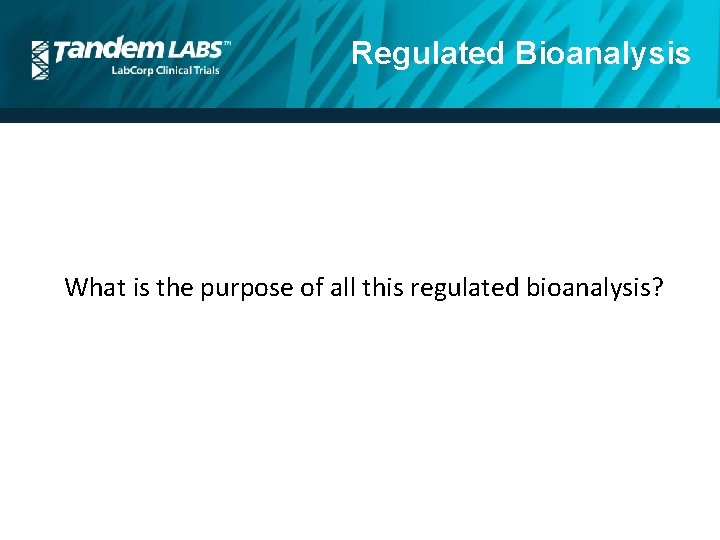 Tandem LABS™
LabCorp Clinical Trials

Regulated Bioanalysis

What is the purpose of all this regulated bioanalysis?